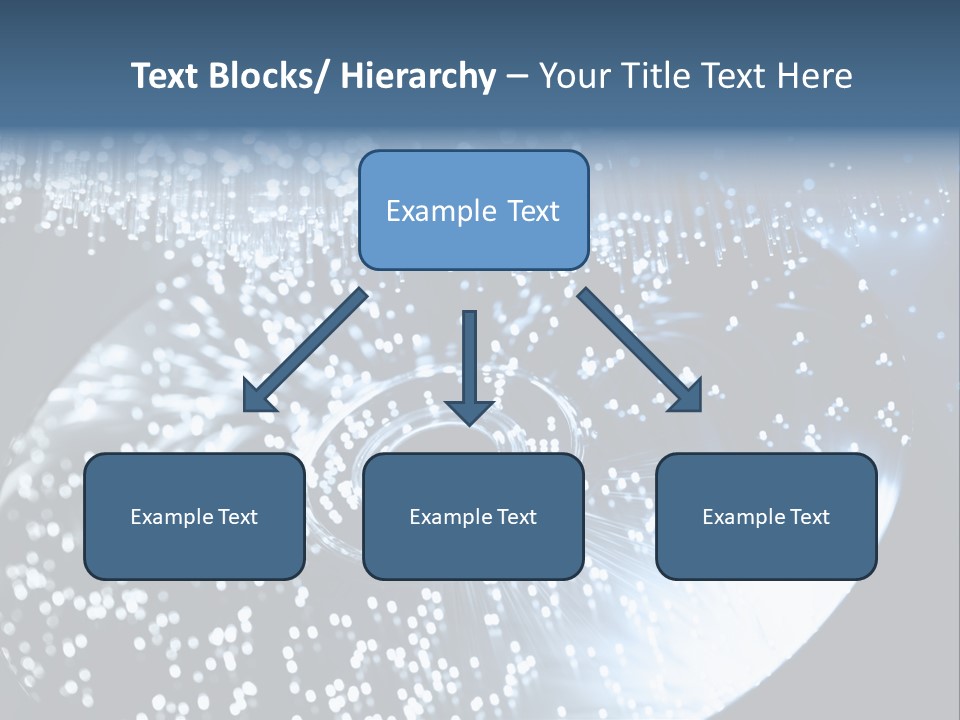 Text Blocks/ Hierarchy – Your Title Text Here

Example Text

Example Text

Example Text

Example Text